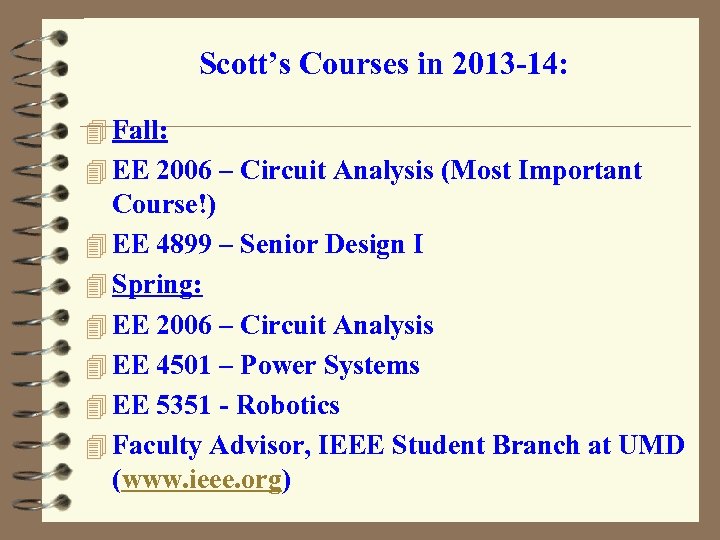 Scott’s Courses in 2013-14:

Fall:

EE 2006 – Circuit Analysis (Most Important Course!)

EE 4899 – Senior Design I

Spring:

EE 2006 – Circuit Analysis

EE 4501 – Power Systems

EE 5351 - Robotics

Faculty Advisor, IEEE Student Branch at UMD (www.ieee.org)